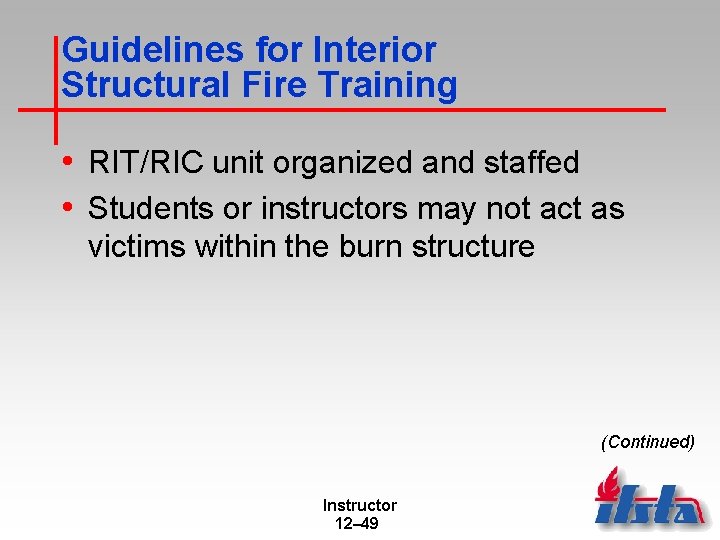 Guidelines for Interior Structural Fire Training

• RIT/RIC unit organized and staffed
• Students or instructors may not act as victims within the burn structure

(Continued)

Instructor
12–49

ifsta